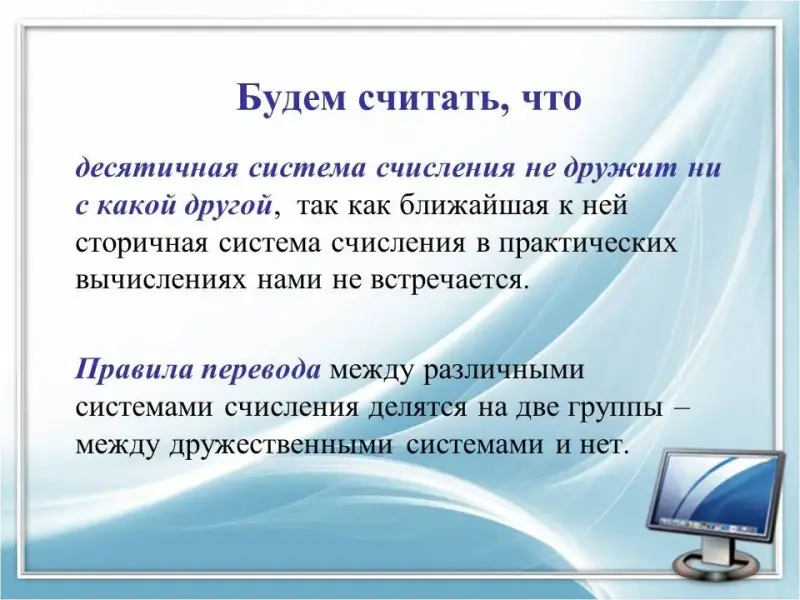 Будем считать, что

десятичная система счисления не дружит ни с какой другой, так как ближайшая к ней сторичная система счисления в практических вычислениях нами не встречается.

Правила перевода между различными системами счисления делятся на две группы – между дружественными системами и нет.